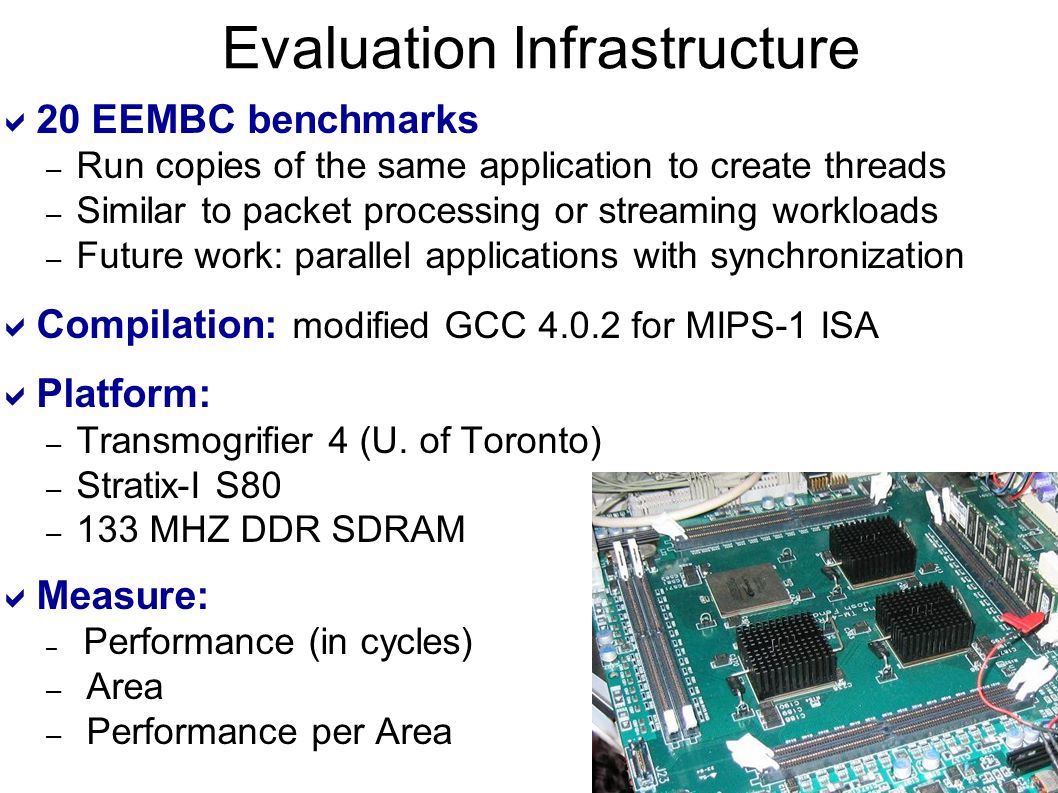 Evaluation Infrastructure

20 EEMBC benchmarks
– Run copies of the same application to create threads
– Similar to packet processing or streaming workloads
– Future work: parallel applications with synchronization

Compilation: modified GCC 4.0.2 for MIPS-1 ISA

Platform:
– Transmogrifier 4 (U. of Toronto)
– Stratix-I S80
– 133 MHZ DDR SDRAM

Measure:
– Performance (in cycles)
– Area
– Performance per Area